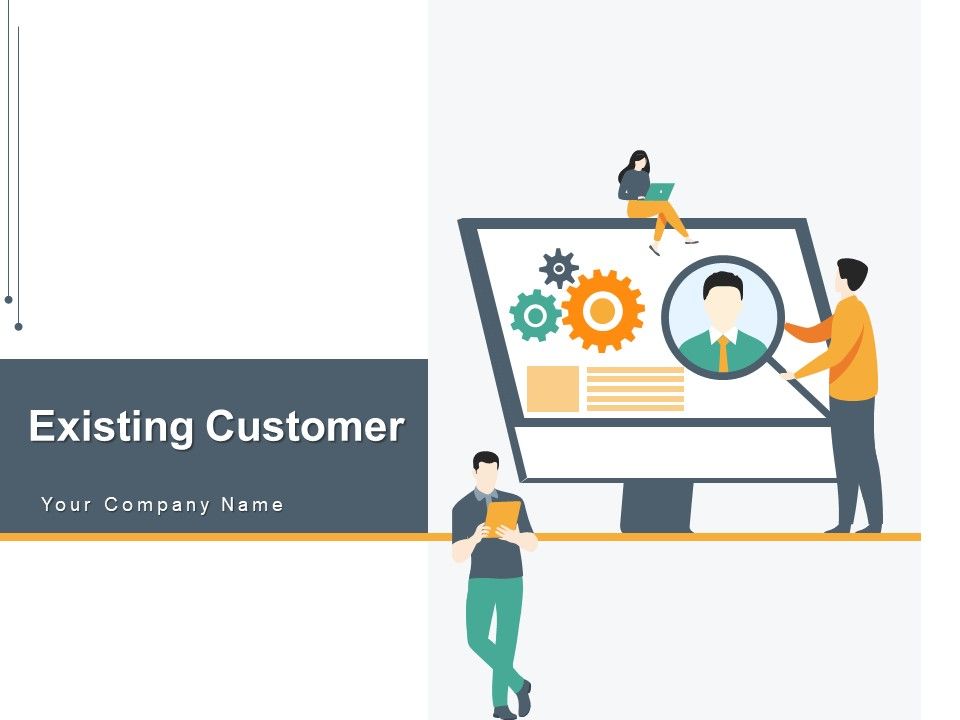 Existing Customer

Your Company Name